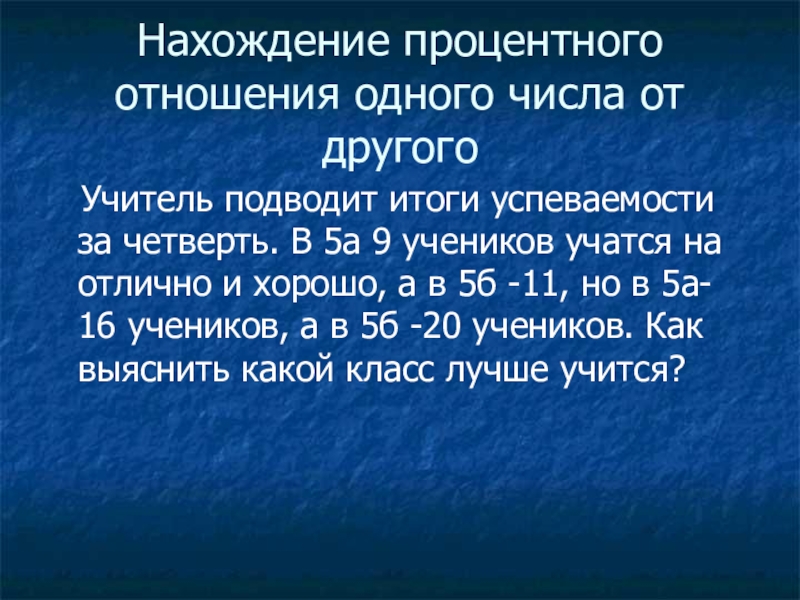 Нахождение процентного отношения одного числа от другого

Учитель подводит итоги успеваемости за четверть. В 5а 9 учеников учатся на отлично и хорошо, а в 5б -11, но в 5а-16 учеников, а в 5б -20 учеников. Как выяснить какой класс лучше учится?